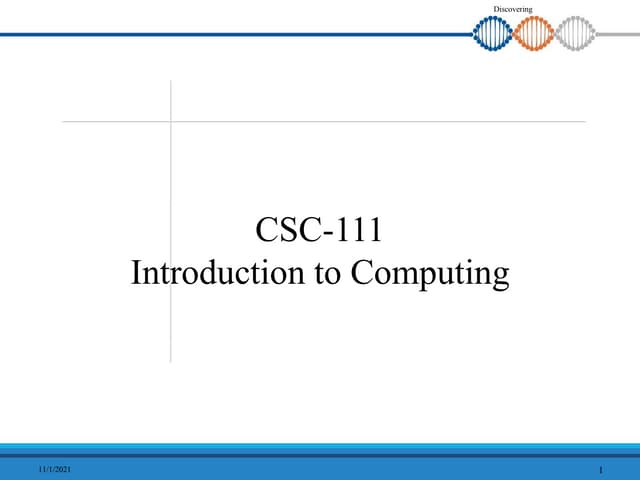 Discovering

CSC-111
Introduction to Computing

11/1/2021

1